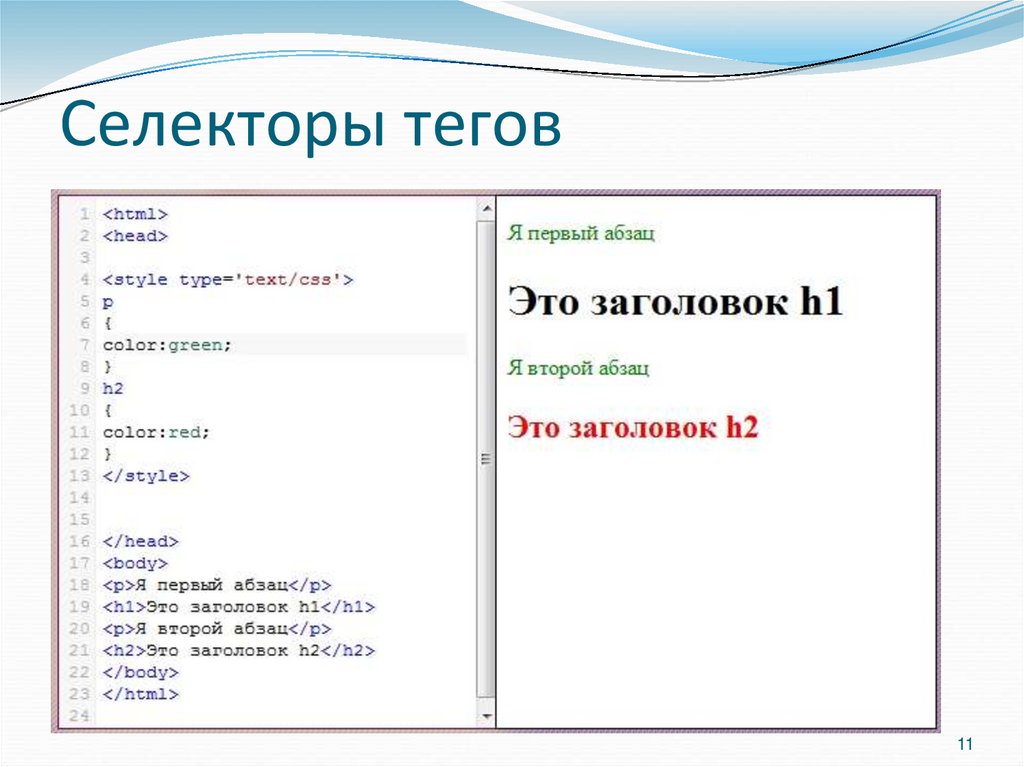 Селекторы тегов

1 <html>
2 <head>
3
4 <style type='text/css'>
5 p
6 {
7 color:green;
8 }
9 h2
10 {
11 color:red;
12 }
13 </style>
14
15
16 </head>
17 <body>
18 <p>Я первый абзац</p>
19 <h1>Это заголовок h1</h1>
20 <p>Я второй абзац</p>
21 <h2>Это заголовок h2</h2>
22 </body>
23 </html>
24

Я первый абзац

Это заголовок h1

Я второй абзац

Это заголовок h2

11